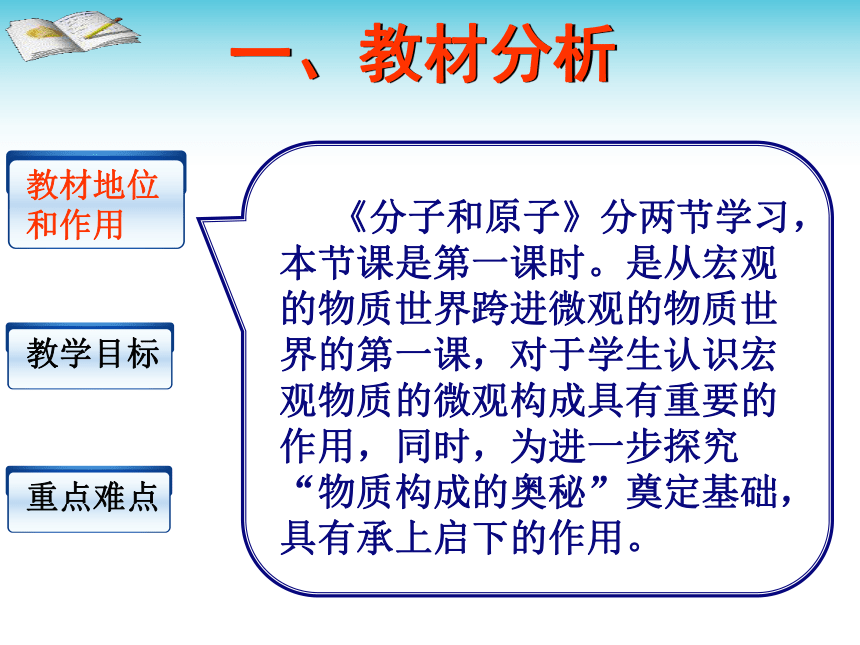 一、教材分析

教材地位和作用

教学目标

重点难点

《分子和原子》分两节学习，本节课是第一课时。是从宏观的物质世界跨进微观的物质世界的第一课，对于学生认识宏观物质的微观构成具有重要的作用，同时，为进一步探究“物质构成的奥秘”奠定基础，具有承上启下的作用。